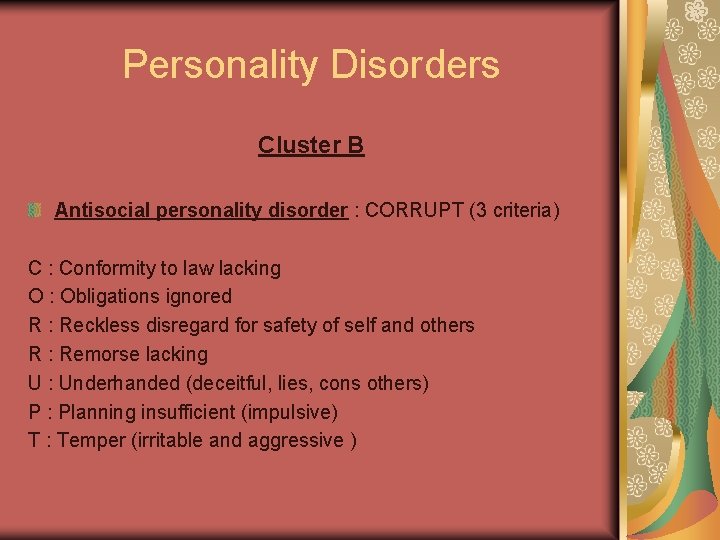 Personality Disorders

Cluster B

Antisocial personality disorder : CORRUPT (3 criteria)

C : Conformity to law lacking
O : Obligations ignored
R : Reckless disregard for safety of self and others
R : Remorse lacking
U : Underhanded (deceitful, lies, cons others)
P : Planning insufficient (impulsive)
T : Temper (irritable and aggressive )